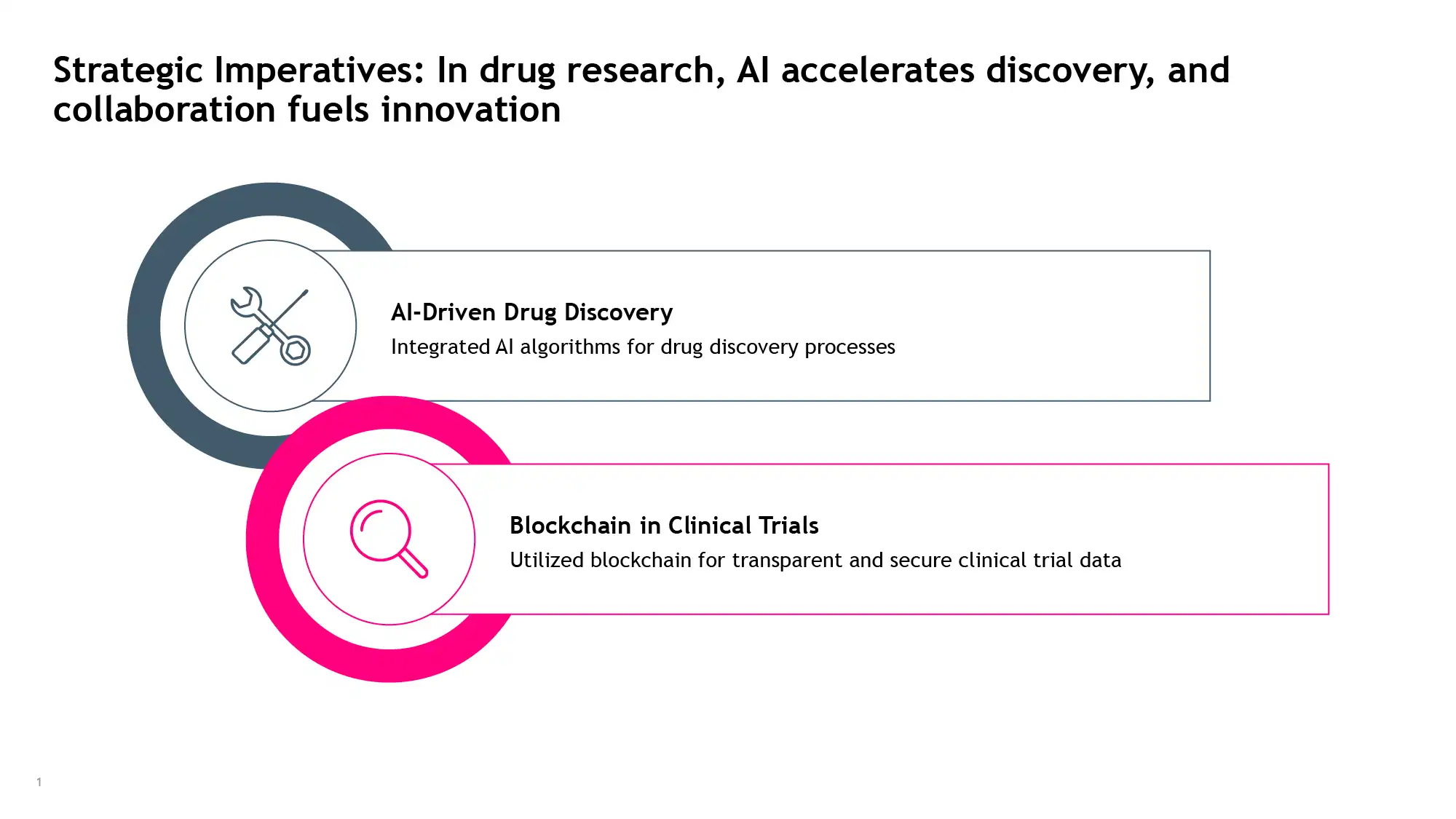 Strategic Imperatives: In drug research, AI accelerates discovery, and collaboration fuels innovation

AI-Driven Drug Discovery
Integrated AI algorithms for drug discovery processes

Blockchain in Clinical Trials
Utilized blockchain for transparent and secure clinical trial data

1